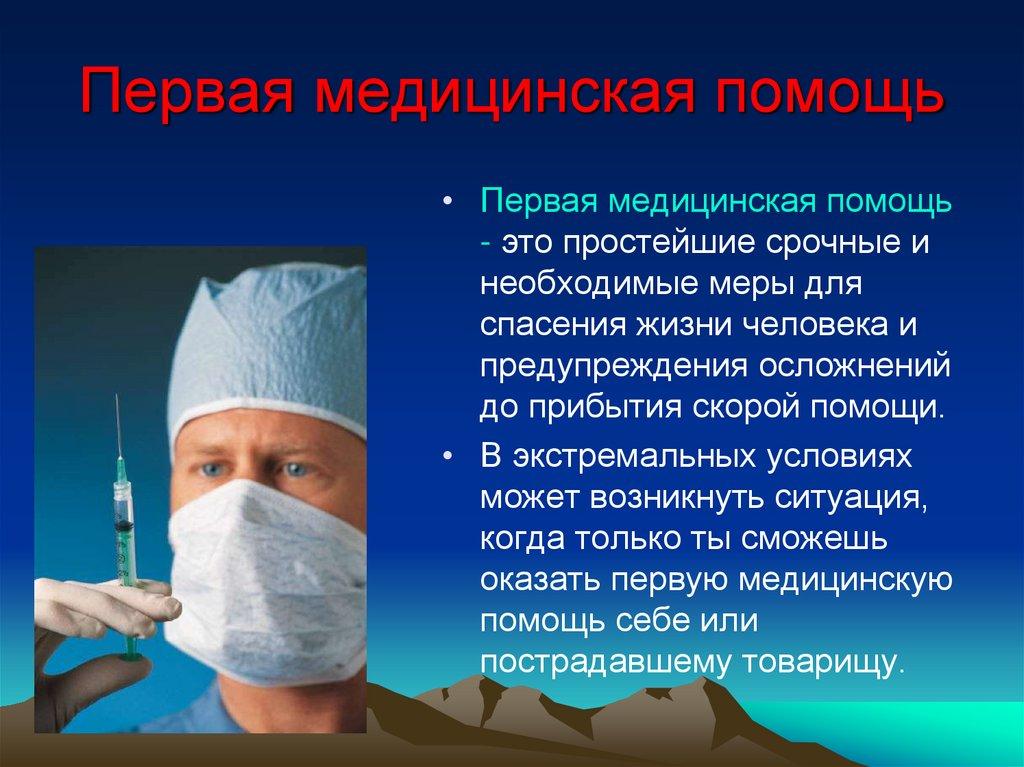 Первая медицинская помощь

• Первая медицинская помощь - это простейшие срочные и необходимые меры для спасения жизни человека и предупреждения осложнений до прибытия скорой помощи.

• В экстремальных условиях может возникнуть ситуация, когда только ты сможешь оказать первую медицинскую помощь себе или пострадавшему товарищу.